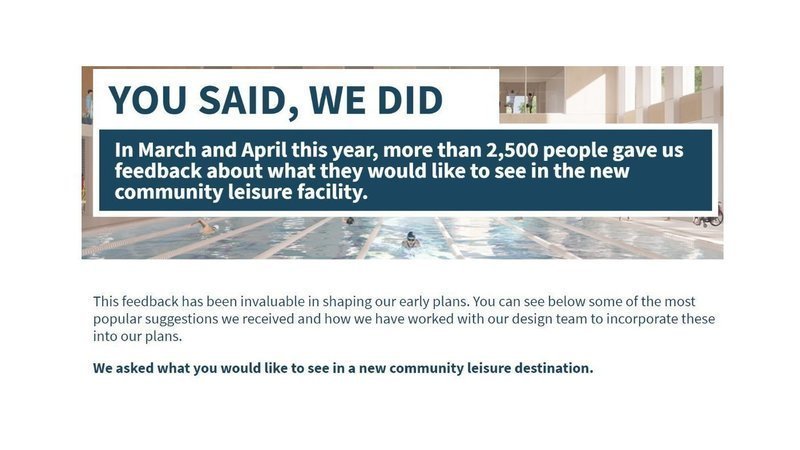 YOU SAID, WE DID

In March and April this year, more than 2,500 people gave us feedback about what they would like to see in the new community leisure facility.

This feedback has been invaluable in shaping our early plans. You can see below some of the most popular suggestions we received and how we have worked with our design team to incorporate these into our plans.

We asked what you would like to see in a new community leisure destination.